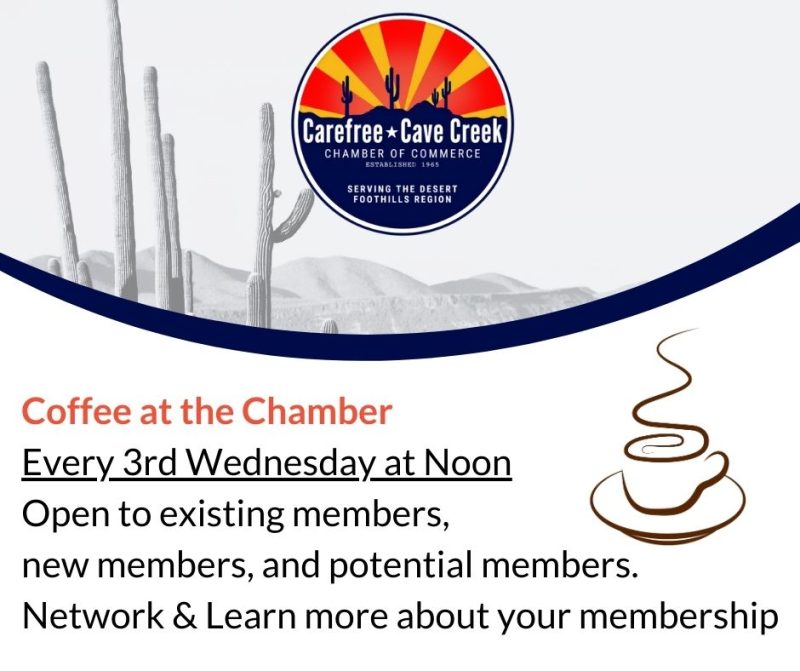 Carefree ★ Cave Creek
CHAMBER OF COMMERCE
ESTABLISHED 1965
SERVING THE DESERT FOOTHILLS REGION

Coffee at the Chamber
Every 3rd Wednesday at Noon
Open to existing members, new members, and potential members.
Network & Learn more about your membership